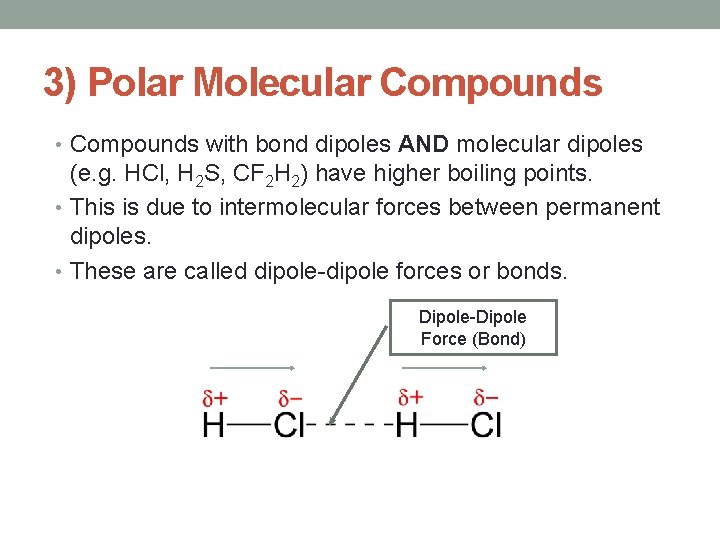 3) Polar Molecular Compounds

• Compounds with bond dipoles **AND** molecular dipoles (e.g. HCl, $H_2S$, $CF_2H_2$) have higher boiling points.

• This is due to intermolecular forces between permanent dipoles.

• These are called dipole-dipole forces or bonds.

Dipole-Dipole Force (Bond)

$\delta+$ $\delta-$ $\delta+$ $\delta-$
H—Cl- - - - -H—Cl